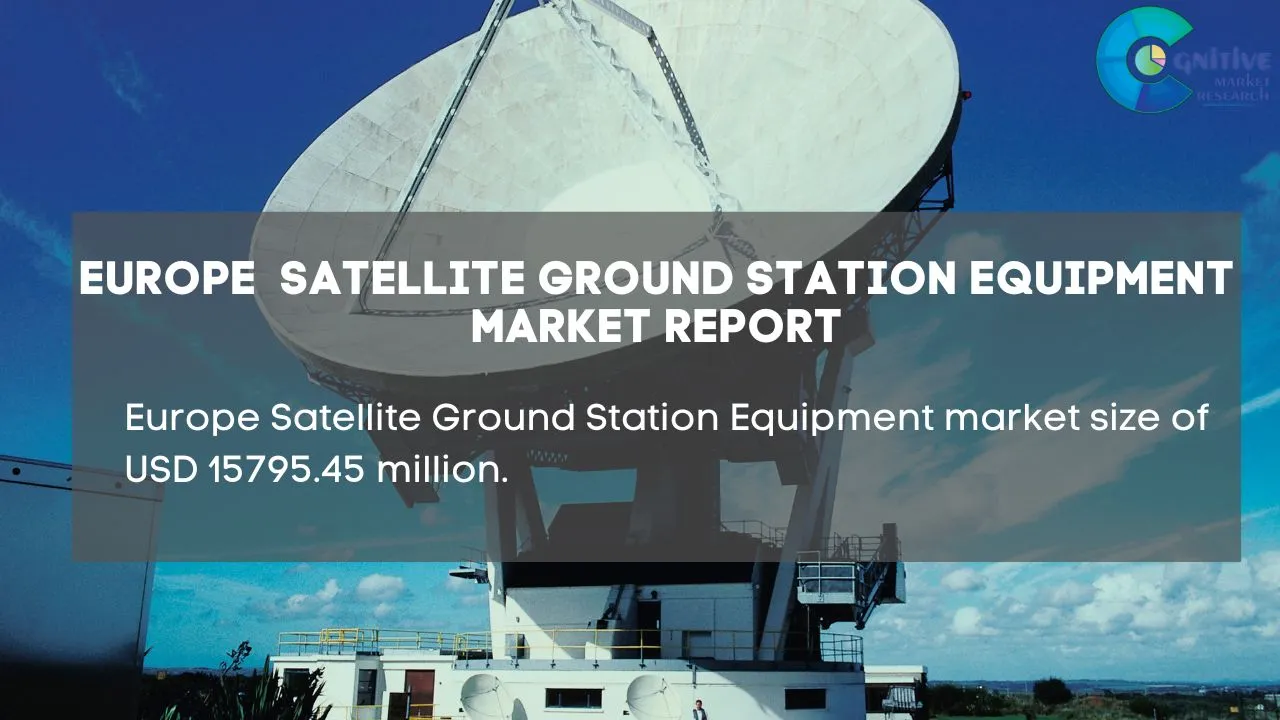 COGNITIVE MARKET RESEARCH

EUROPE SATELLITE GROUND STATION EQUIPMENT MARKET REPORT

Europe Satellite Ground Station Equipment market size of USD 15795.45 million.